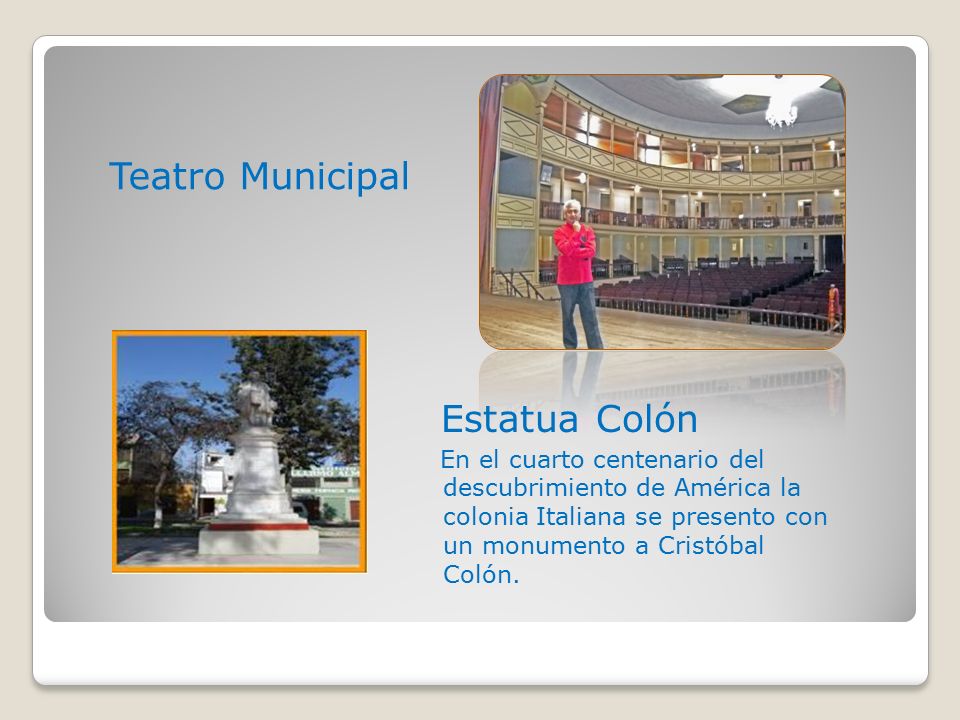 Teatro Municipal

Estatua Colón

En el cuarto centenario del descubrimiento de América la colonia Italiana se presento con un monumento a Cristóbal Colón.